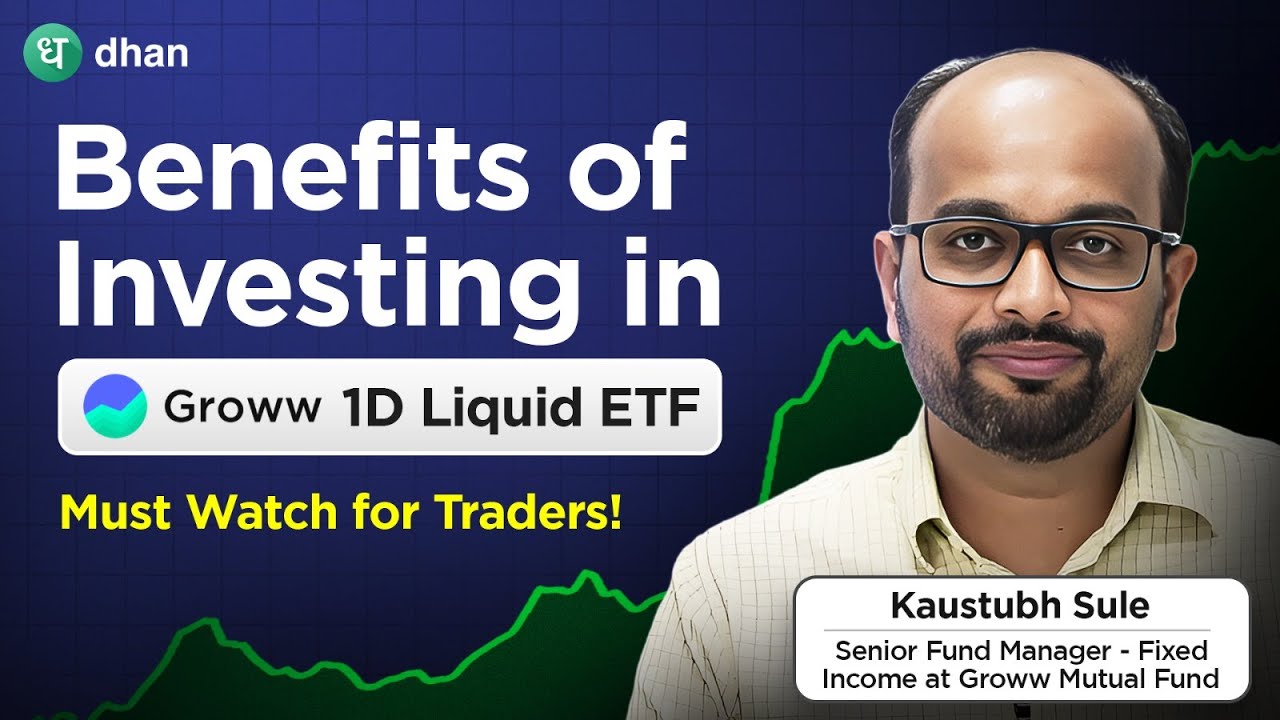 ध dhan

Benefits of Investing in

Groww 1D Liquid ETF

Must Watch for Traders!

Kaustubh Sule

Senior Fund Manager - Fixed Income at Groww Mutual Fund